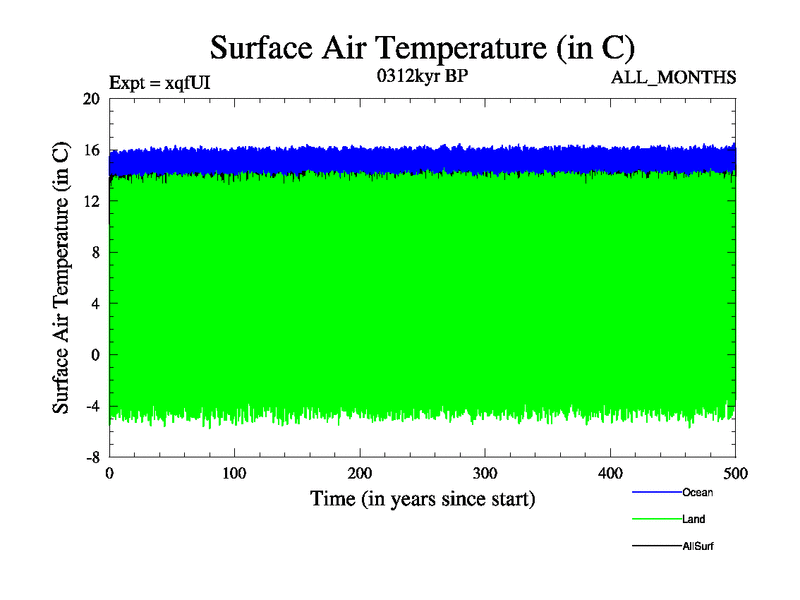 Surface Air Temperature (in C)

Expt = xqfUI

0312kyr BP

ALL_MONTHS

Surface Air Temperature (in C)

20
16
12
8
4
0
-4
-8

0
100
200
300
400
500

Time (in years since start)

Ocean
Land
AllSurf